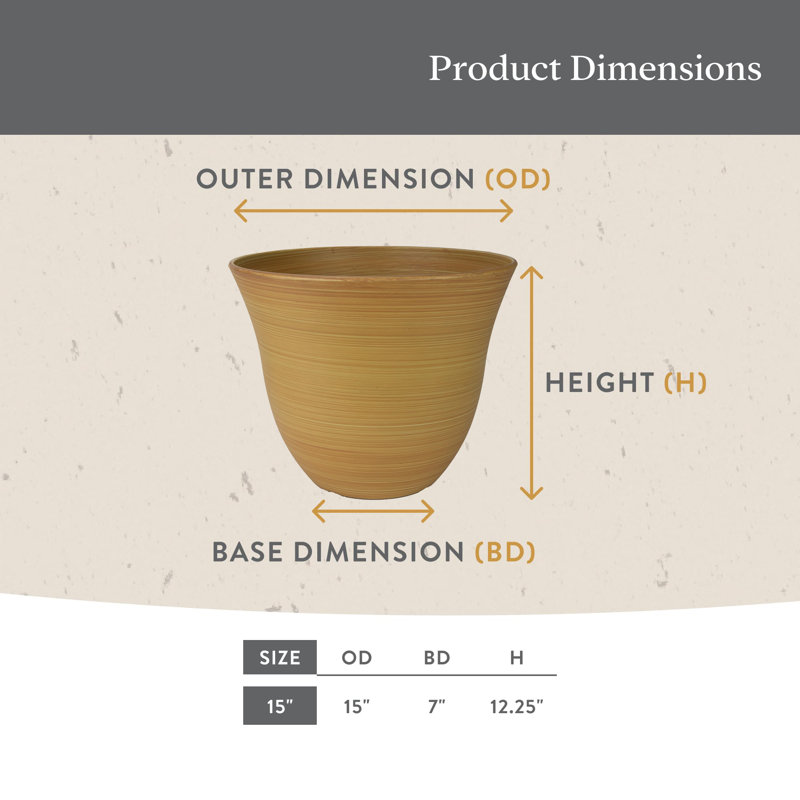 Product Dimensions

OUTER DIMENSION (OD)

HEIGHT (H)

BASE DIMENSION (BD)

| SIZE | OD | BD | H |
|---|---|---|---|
| 15" | 15" | 7" | 12.25" |